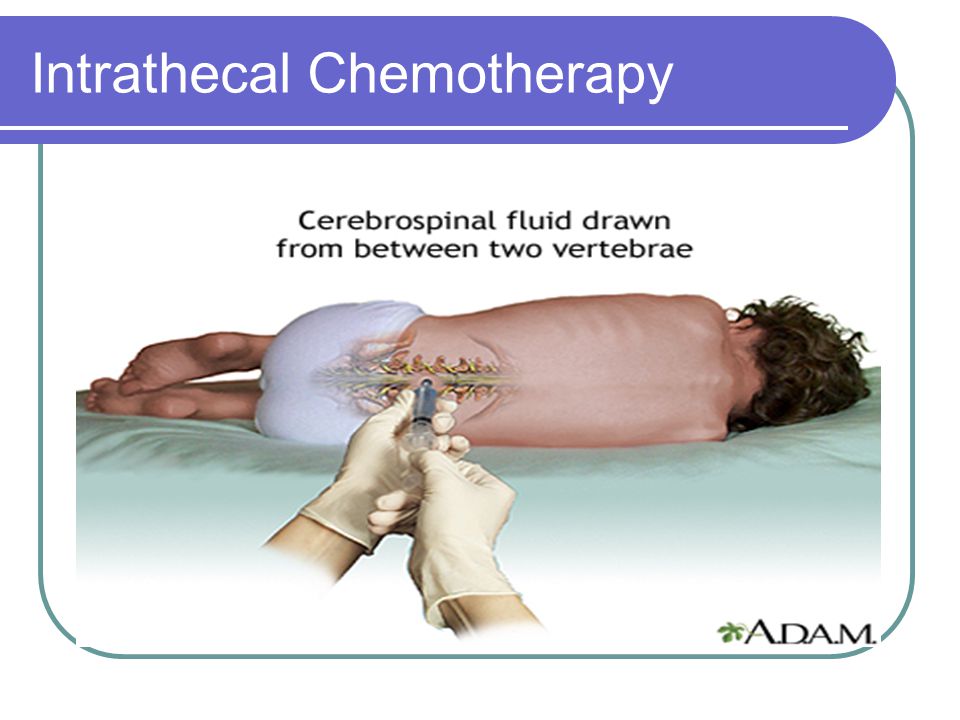 Intrathecal Chemotherapy

Cerebrospinal fluid drawn from between two vertebrae

A.D.A.M.